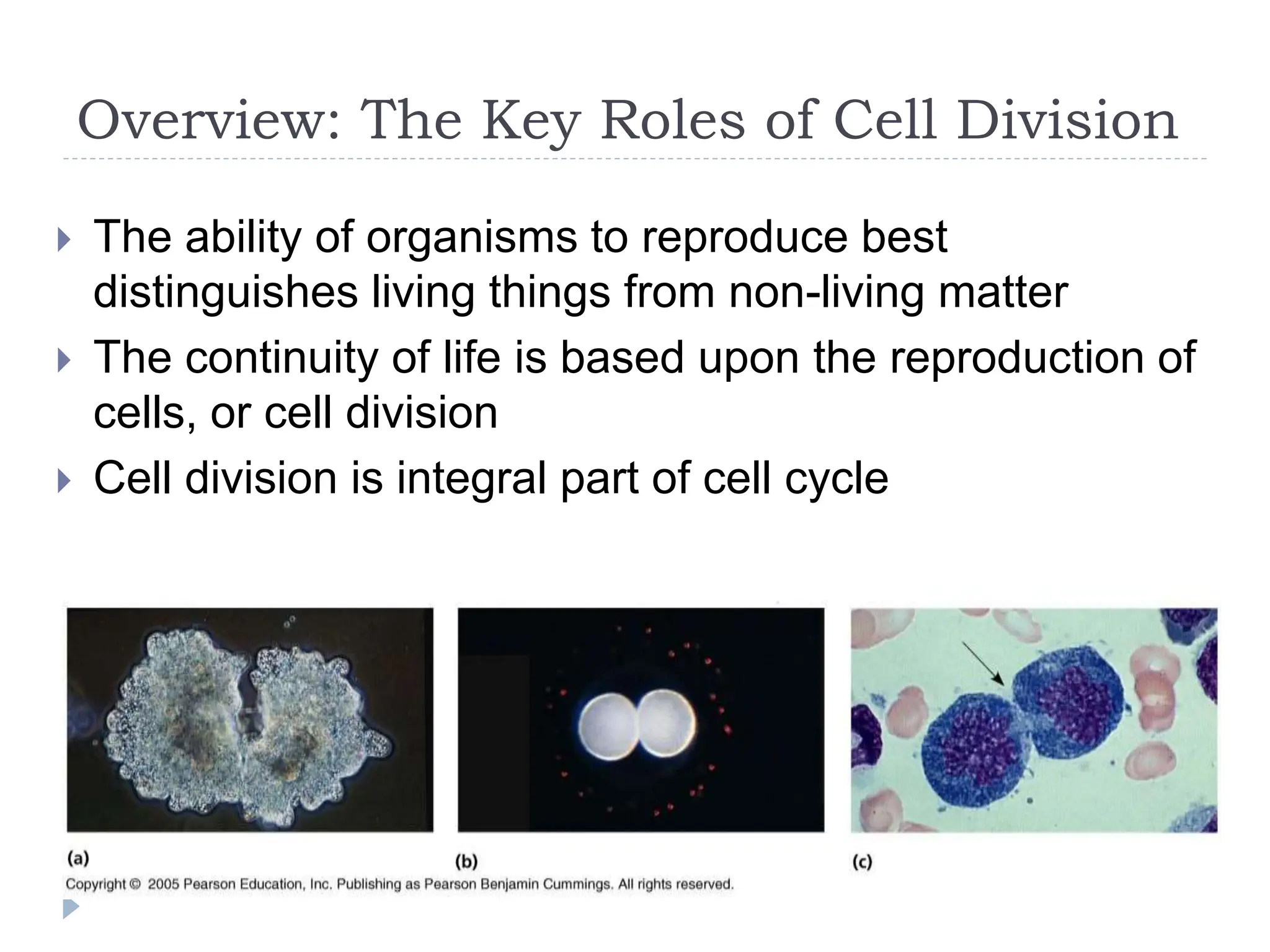 Overview: The Key Roles of Cell Division

The ability of organisms to reproduce best distinguishes living things from non-living matter

The continuity of life is based upon the reproduction of cells, or cell division

Cell division is integral part of cell cycle

(a)

(b)

(c)

Copyright © 2005 Pearson Education, Inc. Publishing as Pearson Benjamin Cummings. All rights reserved.